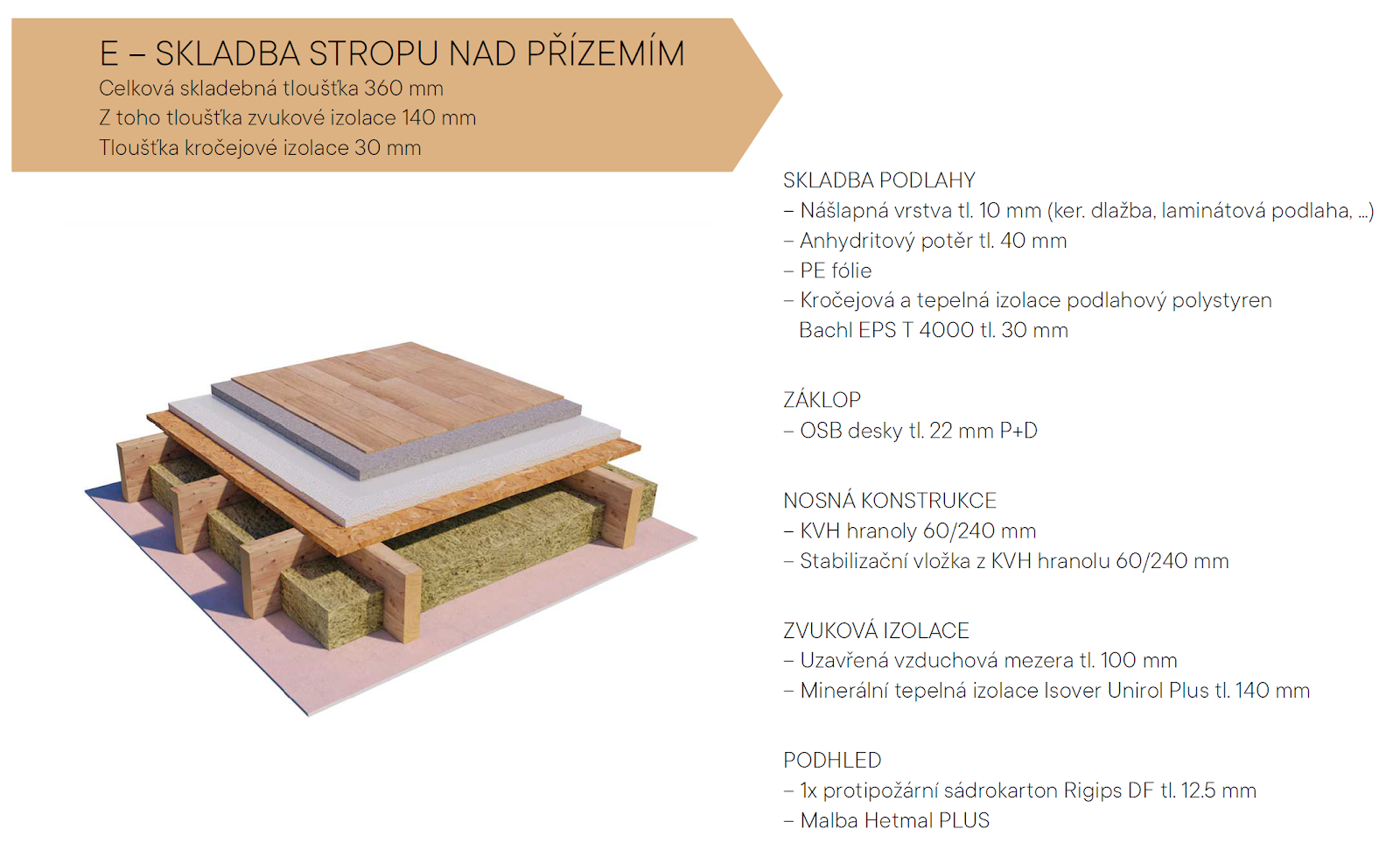 E – SKLADBA STROPU NAD PŘÍZEMÍM
Celková skladebná tloušťka 360 mm
Z toho tloušťka zvukové izolace 140 mm
Tloušťka kročejové izolace 30 mm

SKLADBA PODLAHY
– Nášlapná vrstva tl. 10 mm (ker. dlažba, laminátová podlaha, ...)
– Anhydritový potěr tl. 40 mm
– PE fólie
– Kročejová a tepelná izolace podlahový polystyren Bachl EPS T 4000 tl. 30 mm

ZÁKLOP
– OSB desky tl. 22 mm P+D

NOSNÁ KONSTRUKCE
– KVH hranoly 60/240 mm
– Stabilizační vložka z KVH hranolu 60/240 mm

ZVUKOVÁ IZOLACE
– Uzavřená vzduchová mezera tl. 100 mm
– Minerální tepelná izolace Isover Unirol Plus tl. 140 mm

PODHLED
– 1x protipožární sádrokarton Rigips DF tl. 12.5 mm
– Malba Hetmal PLUS